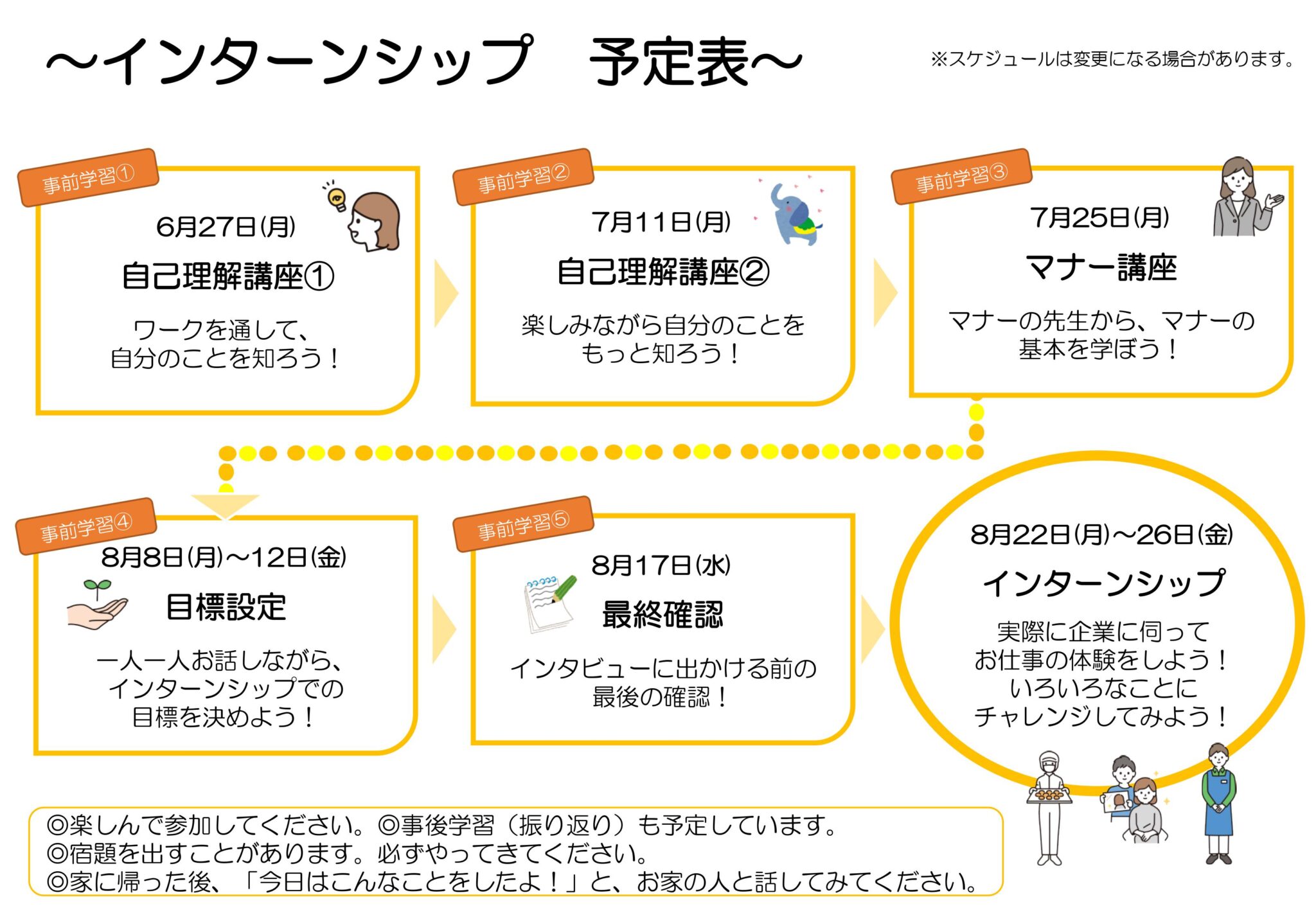 ～インターンシップ　予定表～

※スケジュールは変更になる場合があります。

事前学習①
6月27日(月)
自己理解講座①
ワークを通して、自分のことを知ろう！

事前学習②
7月11日(月)
自己理解講座②
楽しみながら自分のことをもっと知ろう！

事前学習③
7月25日(月)
マナー講座
マナーの先生から、マナーの基本を学ぼう！

事前学習④
8月8日(月)～12日(金)
目標設定
一人一人お話しながら、インターンシップでの目標を決めよう！

事前学習⑤
8月17日(水)
最終確認
インタビューに出かける前の最後の確認！

8月22日(月)～26日(金)
インターンシップ
実際に企業に伺ってお仕事の体験をしよう！いろいろなことにチャレンジしてみよう！

◎楽しんで参加してください。◎事後学習（振り返り）も予定しています。
◎宿題を出すことがあります。必ずやってきてください。
◎家に帰った後、「今日はこんなことをしたよ！」と、お家の人と話してみてください。